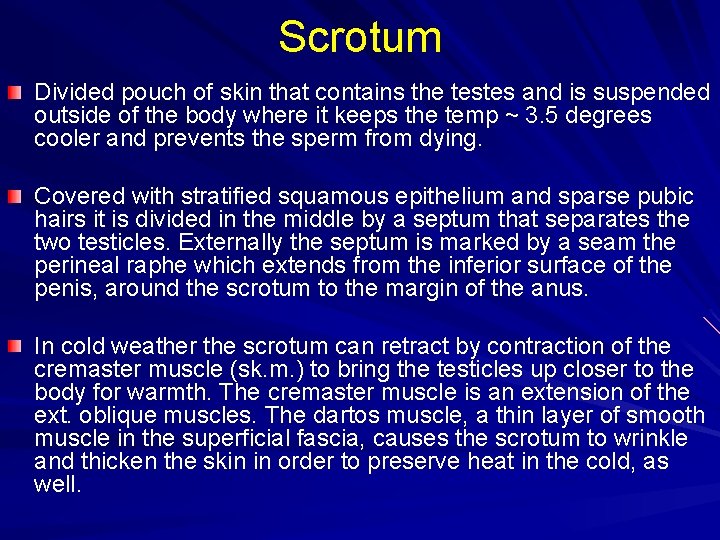 Scrotum

Divided pouch of skin that contains the testes and is suspended outside of the body where it keeps the temp ~ 3.5 degrees cooler and prevents the sperm from dying.

Covered with stratified squamous epithelium and sparse pubic hairs it is divided in the middle by a septum that separates the two testicles. Externally the septum is marked by a seam the perineal raphe which extends from the inferior surface of the penis, around the scrotum to the margin of the anus.

In cold weather the scrotum can retract by contraction of the cremaster muscle (sk.m.) to bring the testicles up closer to the body for warmth. The cremaster muscle is an extension of the ext. oblique muscles. The dartos muscle, a thin layer of smooth muscle in the superficial fascia, causes the scrotum to wrinkle and thicken the skin in order to preserve heat in the cold, as well.